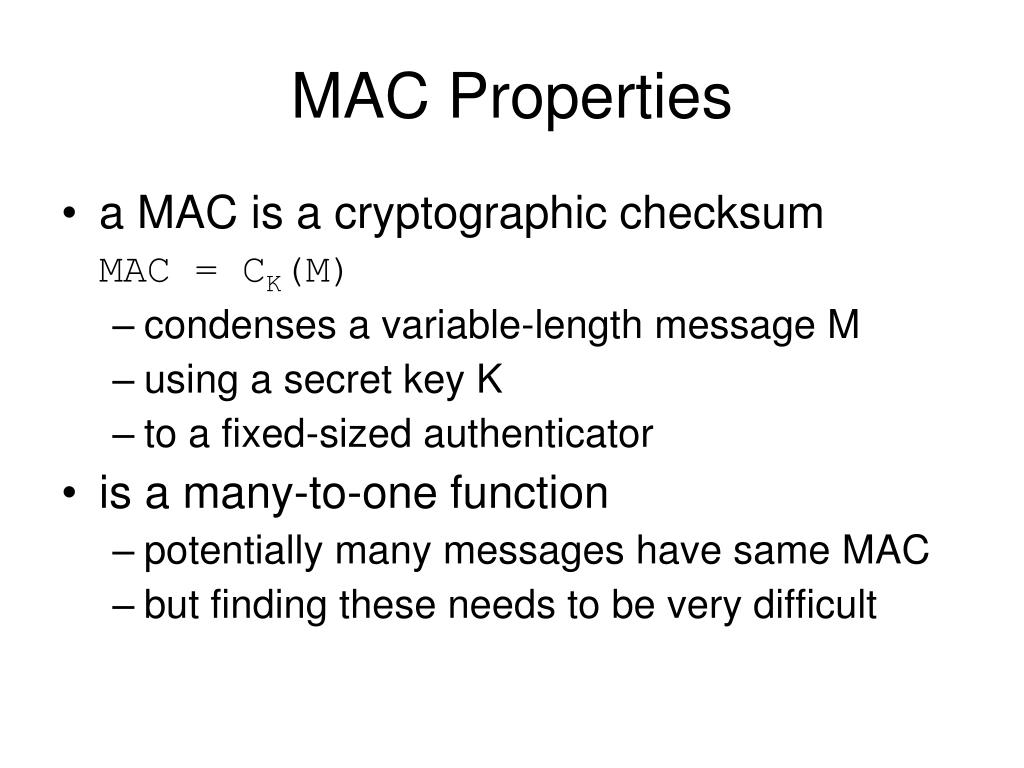 MAC Properties

• a MAC is a cryptographic checksum
$MAC = C_K(M)$
– condenses a variable-length message M
– using a secret key K
– to a fixed-sized authenticator
• is a many-to-one function
– potentially many messages have same MAC
– but finding these needs to be very difficult